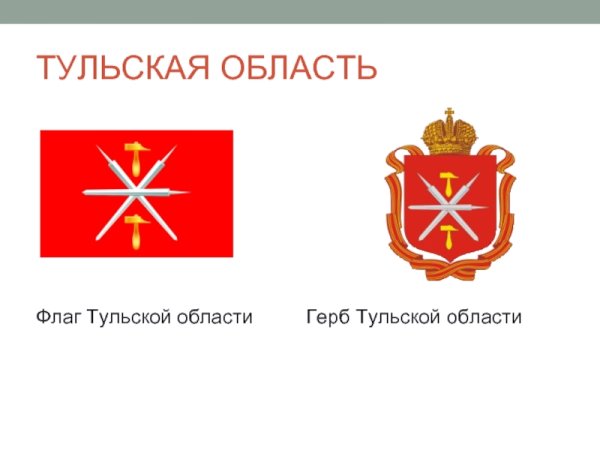 ТУЛЬСКАЯ ОБЛАСТЬ

Флаг Тульской области

Герб Тульской области